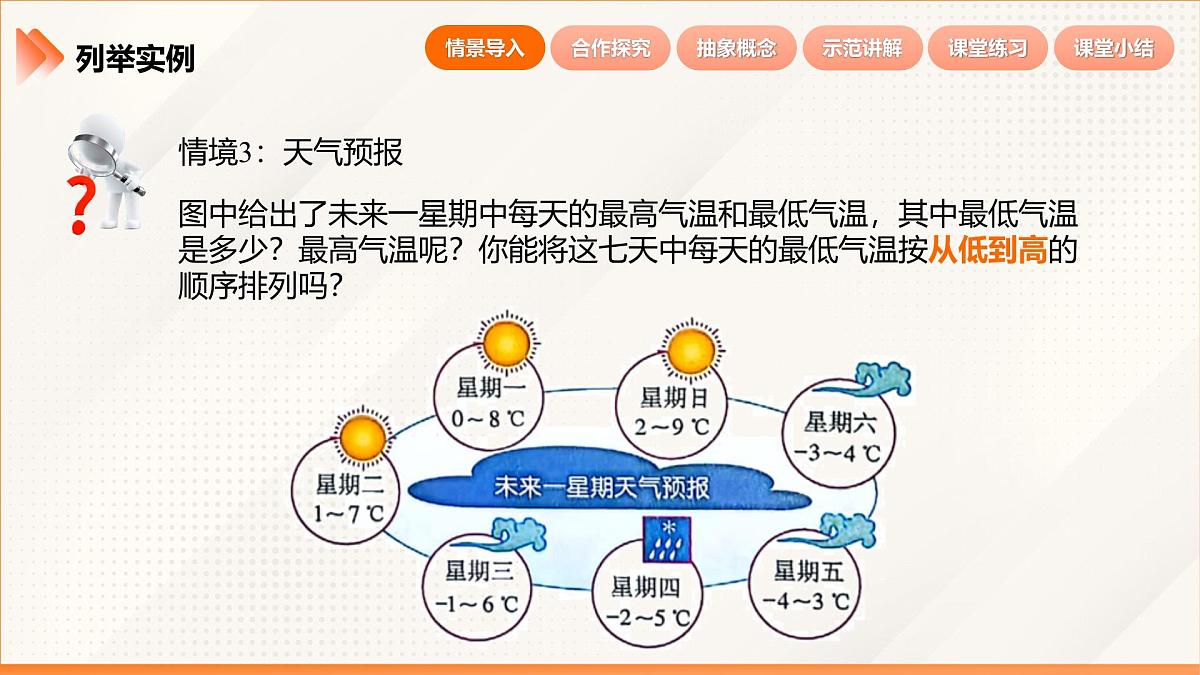 列举实例

情景导入 合作探究 抽象概念 示范讲解 课堂练习 课堂小结

情境3：天气预报

图中给出了未来一星期中每天的最高气温和最低气温，其中最低气温是多少？最高气温呢？你能将这七天中每天的最低气温按从低到高的顺序排列吗？

星期一
0～8 ℃

星期日
2～9 ℃

星期六
−3～4 ℃

星期二
1～7 ℃

未来一星期天气预报

星期三
−1～6 ℃

星期四
−2～5 ℃

星期五
−4～3 ℃